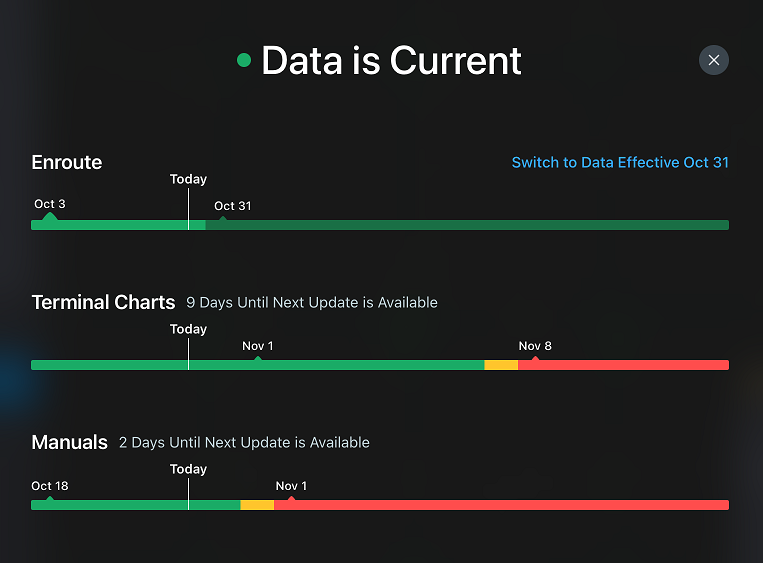 Data is Current

Enroute

Switch to Data Effective Oct 31

Today

Oct 3

Oct 31

Terminal Charts 9 Days Until Next Update is Available

Today

Nov 1

Nov 8

Manuals 2 Days Until Next Update is Available

Today

Oct 18

Nov 1